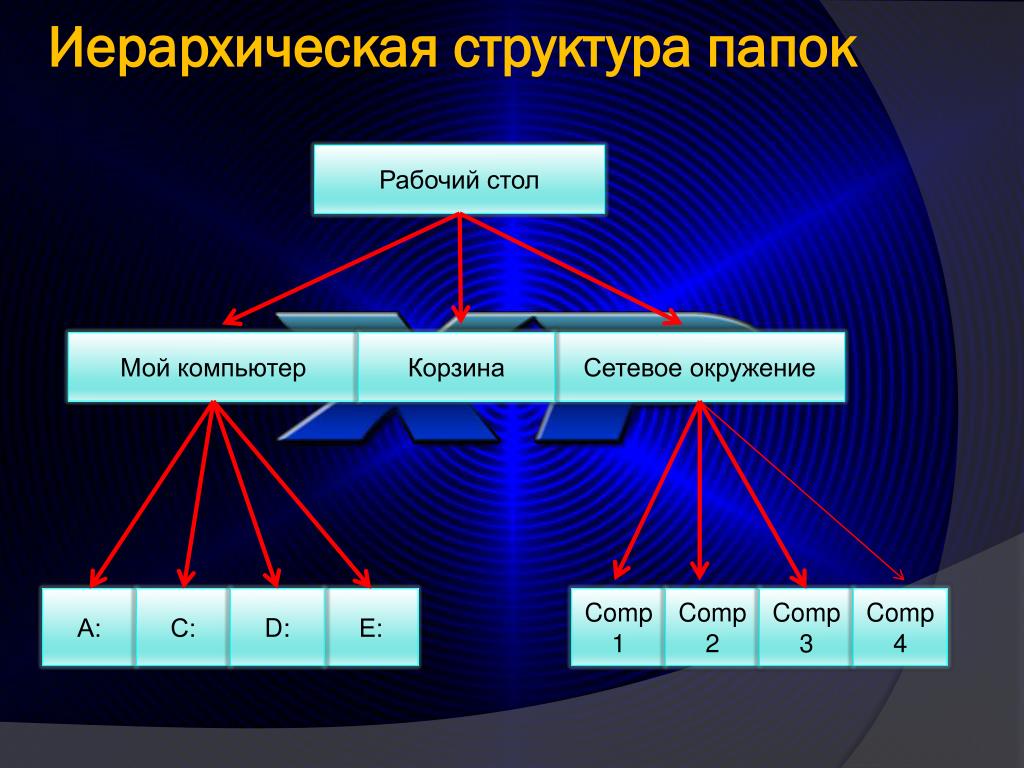 Иерархическая структура папок

Рабочий стол

Мой компьютер

Корзина

Сетевое окружение

A:

C:

D:

E:

Comp 1

Comp 2

Comp 3

Comp 4